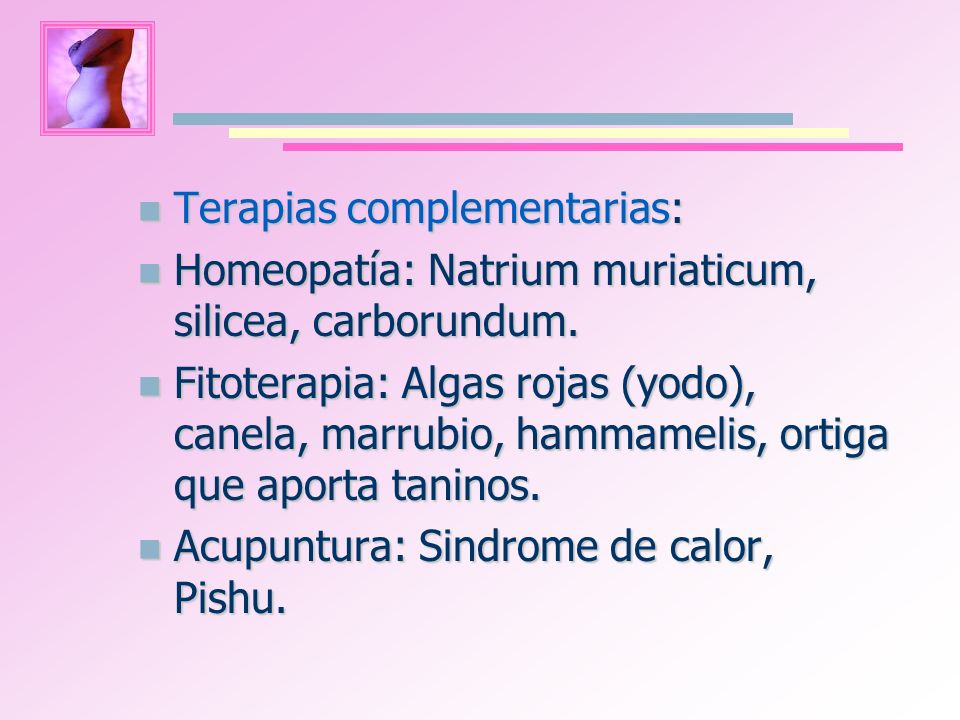 Terapias complementarias:

Homeopatía: Natrium muriaticum, silicea, carborundum.

Fitoterapia: Algas rojas (yodo), canela, marrubio, hammamelis, ortiga que aporta taninos.

Acupuntura: Sindrome de calor, Pishu.